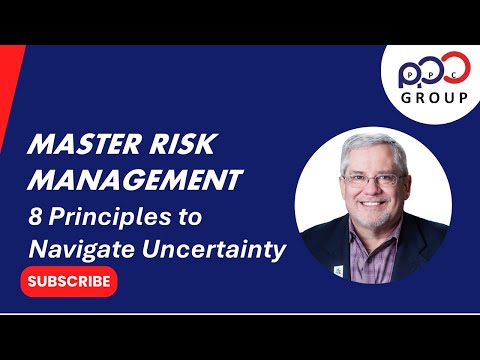 PPC
GROUP

MASTER RISK MANAGEMENT

8 Principles to Navigate Uncertainty

SUBSCRIBE